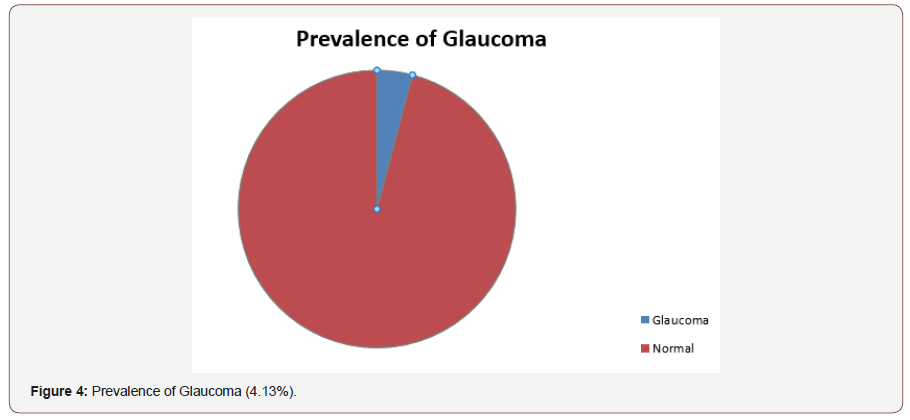 Prevalence of Glaucoma

Glaucoma

Normal

Figure 4: Prevalence of Glaucoma (4.13%).